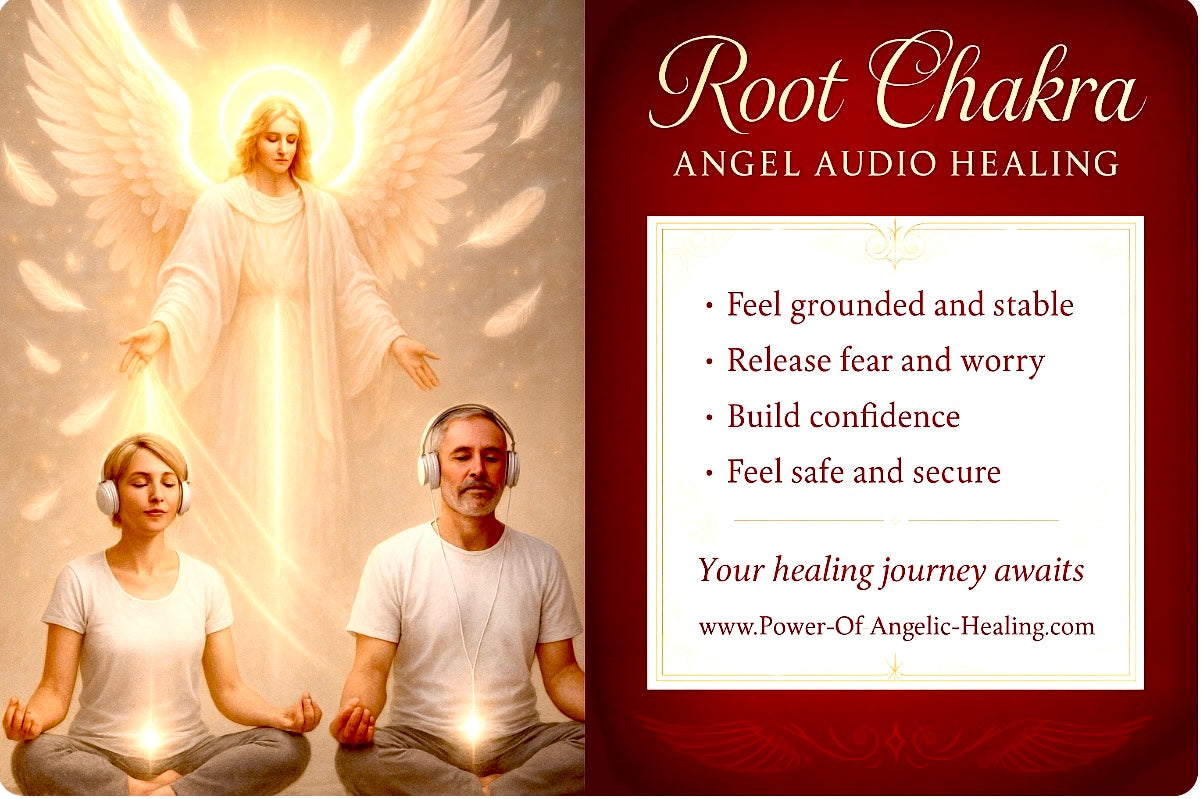 Root Chakra
ANGEL AUDIO HEALING

• Feel grounded and stable
• Release fear and worry
• Build confidence
• Feel safe and secure

Your healing journey awaits

www.Power-Of Angelic-Healing.com